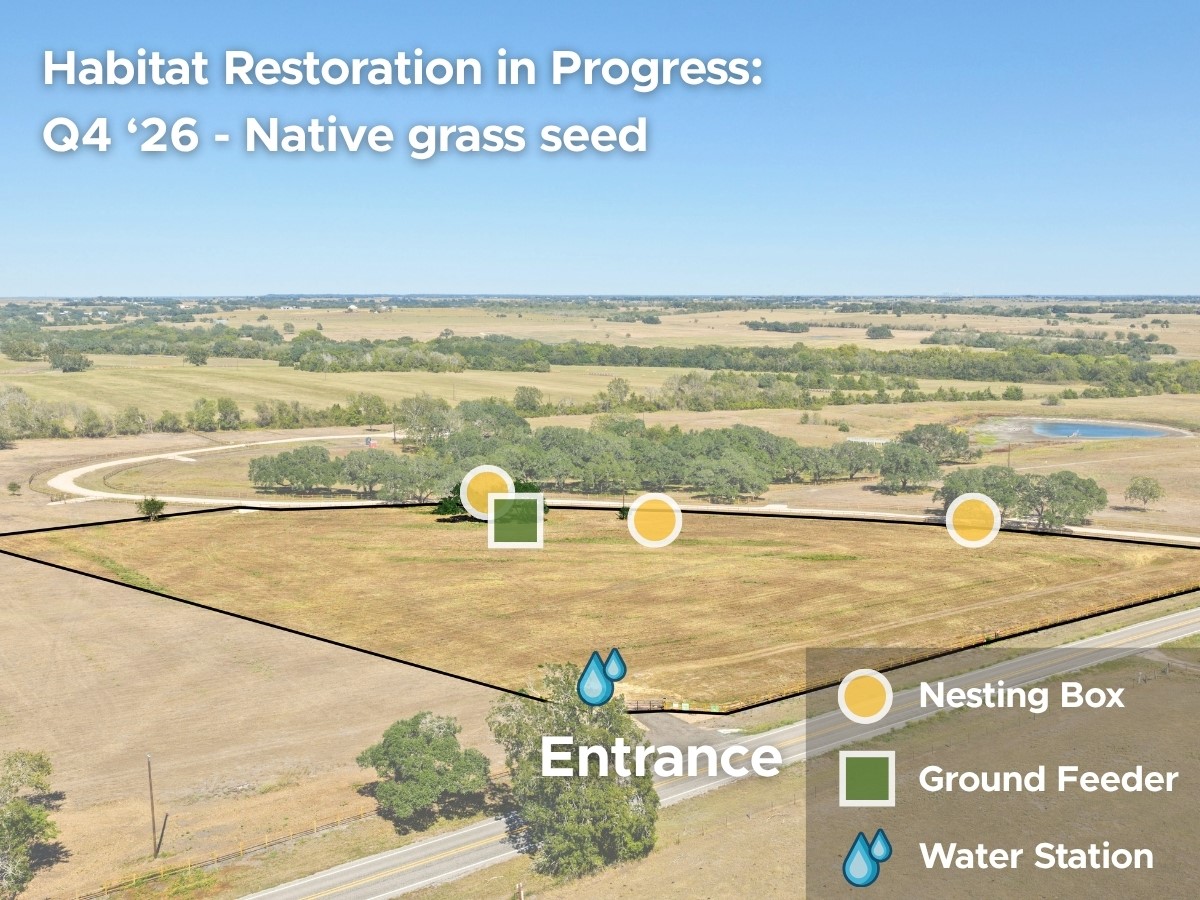 Habitat Restoration in Progress:
Q4 ‘26 - Native grass seed

Entrance

Nesting Box
Ground Feeder
Water Station